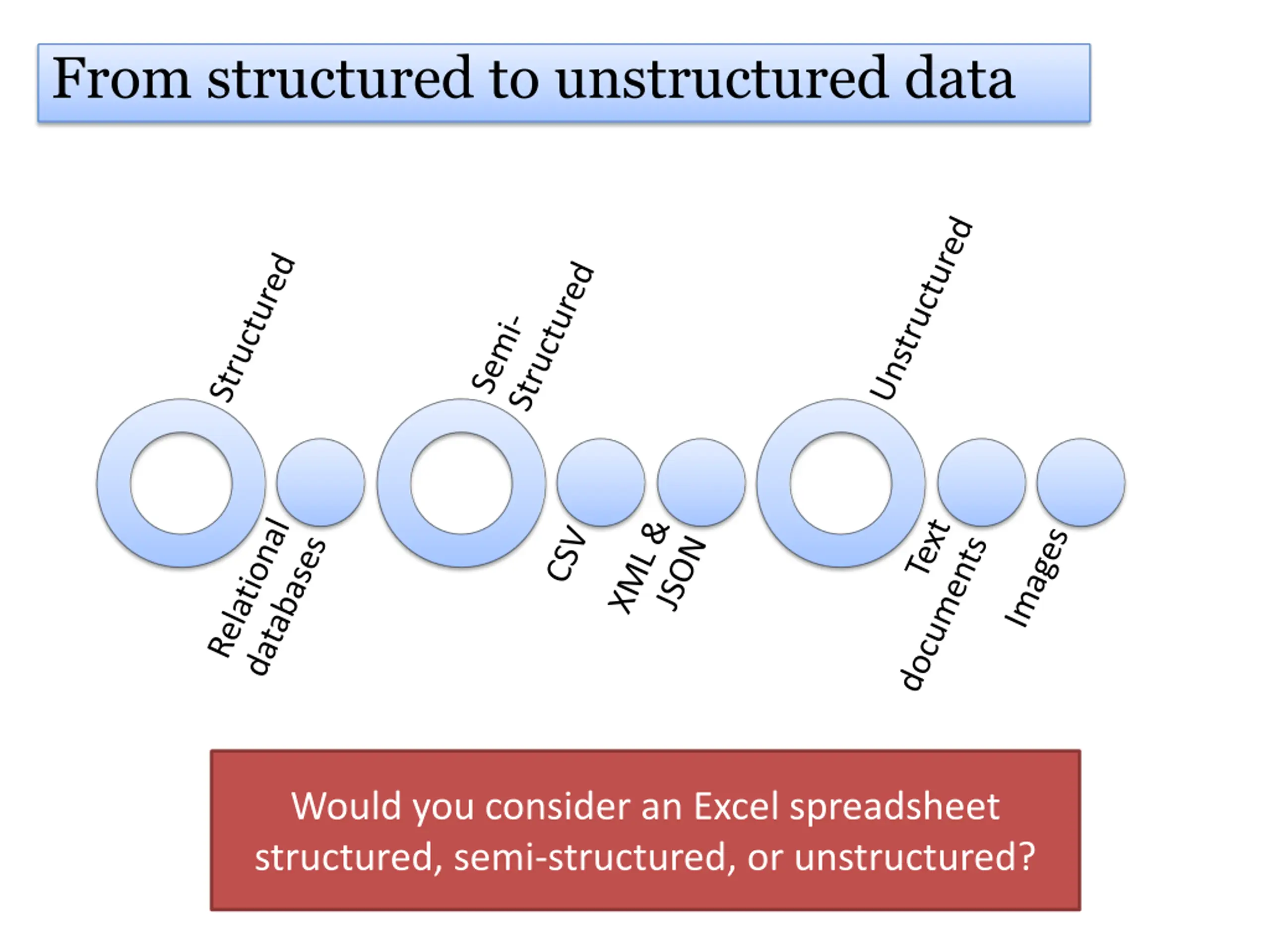 From structured to unstructured data

Structured

Relational databases

Semi-Structured

CSV

XML & JSON

Unstructured

Text documents

Images

Would you consider an Excel spreadsheet structured, semi-structured, or unstructured?